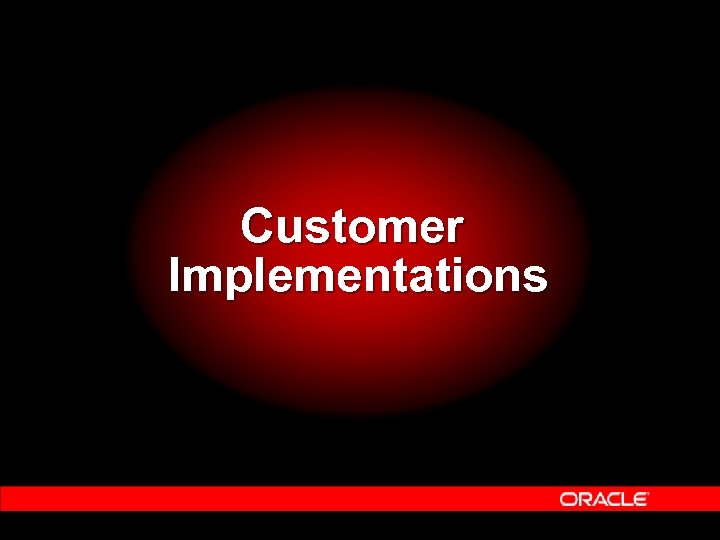 Customer Implementations

ORACLE